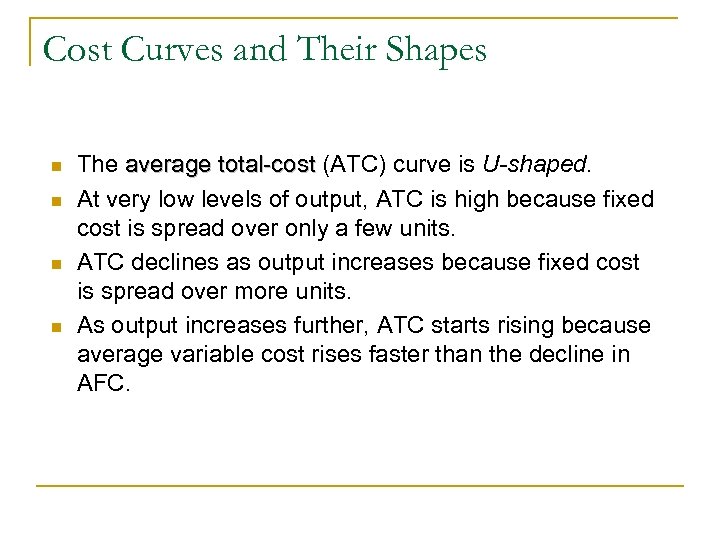 Cost Curves and Their Shapes

- The average total-cost (ATC) curve is U-shaped.
- At very low levels of output, ATC is high because fixed cost is spread over only a few units.
- ATC declines as output increases because fixed cost is spread over more units.
- As output increases further, ATC starts rising because average variable cost rises faster than the decline in AFC.